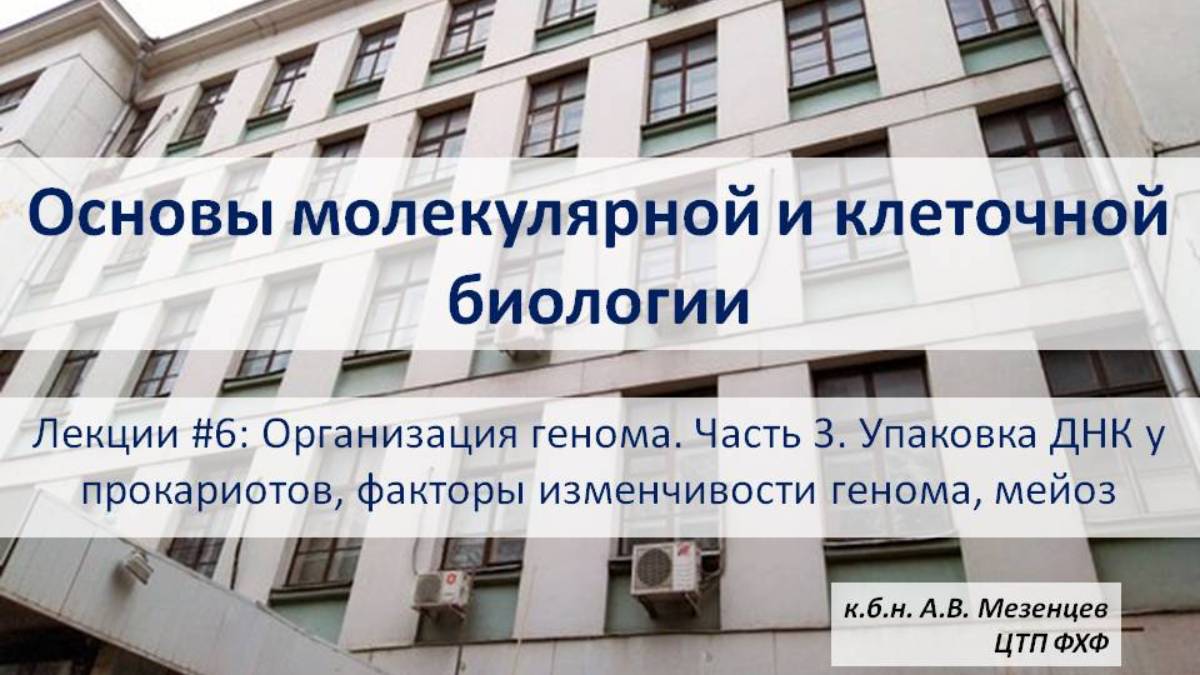 Основы молекулярной и клеточной биологии

Лекции #6: Организация генома. Часть 3. Упаковка ДНК у прокариотов, факторы изменчивости генома, мейоз

к.б.н. А.В. Мезенцев
ЦТП ФХФ